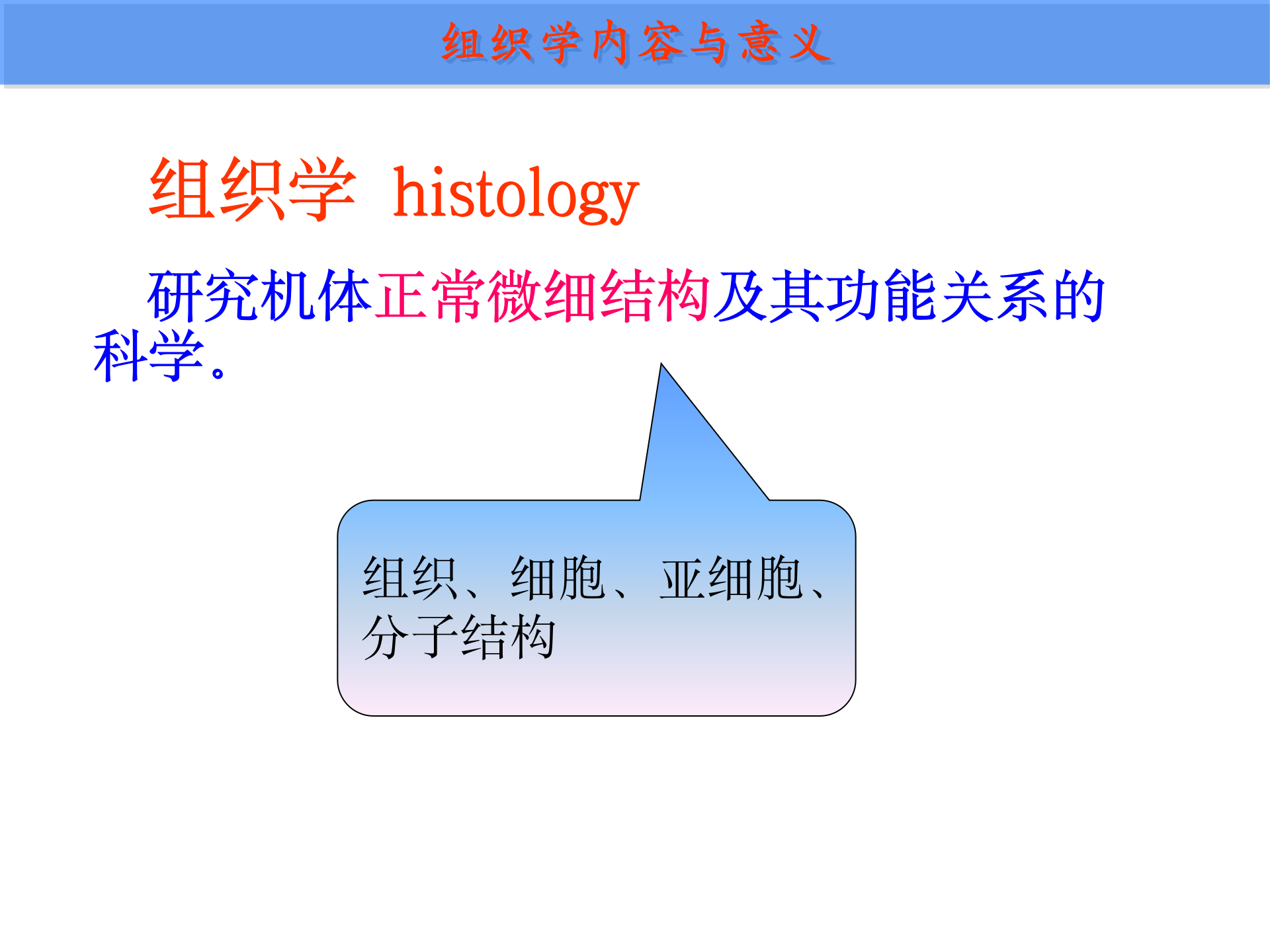 组织学内容与意义

组织学 histology

研究机体正常微细结构及其功能关系的科学。

组织、细胞、亚细胞、分子结构